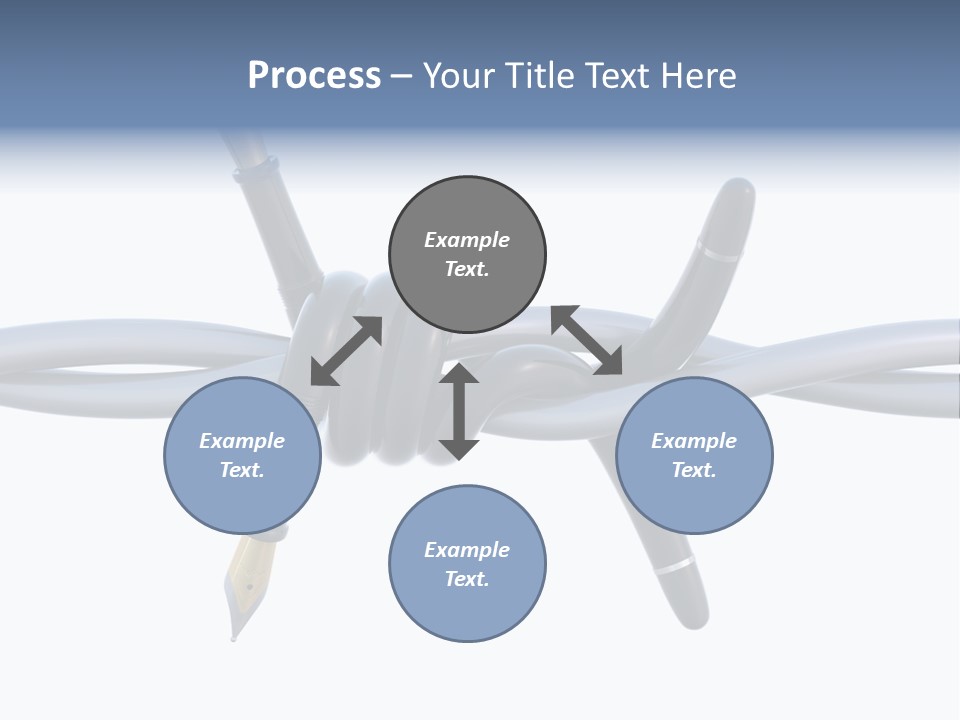 Process – Your Title Text Here

Example Text.

Example Text.

Example Text.

Example Text.